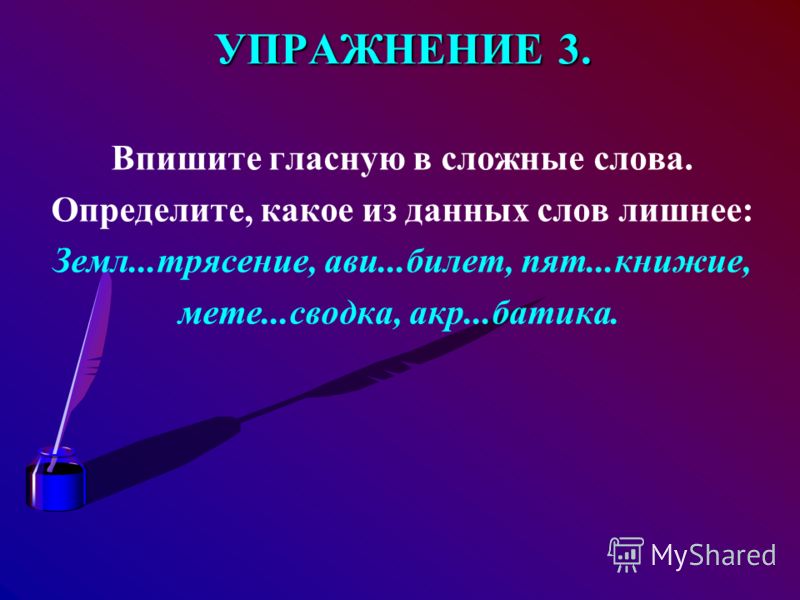 УПРАЖНЕНИЕ 3.

Впишите гласную в сложные слова. Определите, какое из данных слов лишнее: Земл...трясение, ави...билет, пят...книжие, мете...сводка, акр...батика.

MyShared